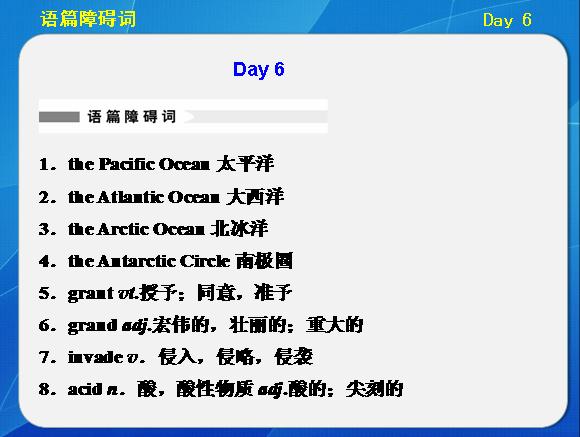 语篇障碍词 Day 6

Day 6

语篇障碍词

1．the Pacific Ocean 太平洋

2．the Atlantic Ocean 大西洋

3．the Arctic Ocean 北冰洋

4．the Antarctic Circle 南极圈

5．grant vt.授予；同意，准予

6．grand adj.宏伟的，壮丽的；重大的

7．invade v．侵入，侵略，侵袭

8．acid n．酸，酸性物质 adj.酸的；尖刻的